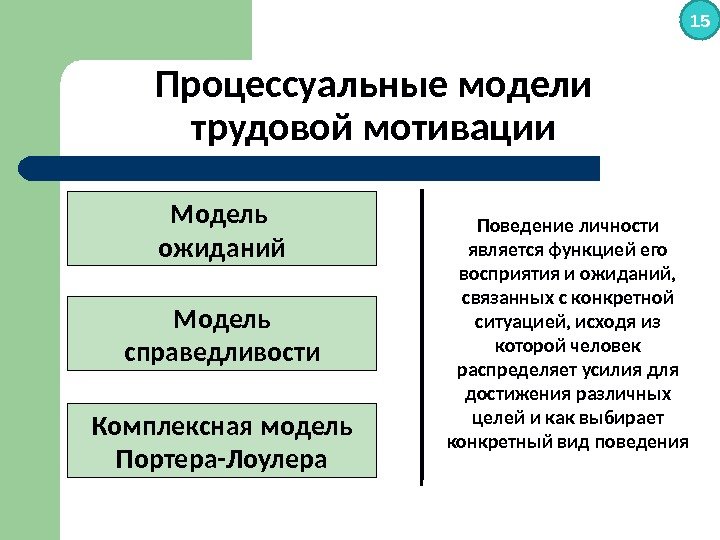 15

Процессуальные модели трудовой мотивации

Модель ожиданий

Модель справедливости

Комплексная модель Портера-Лоулера

Поведение личности является функцией его восприятия и ожиданий, связанных с конкретной ситуацией, исходя из которой человек распределяет усилия для достижения различных целей и как выбирает конкретный вид поведения